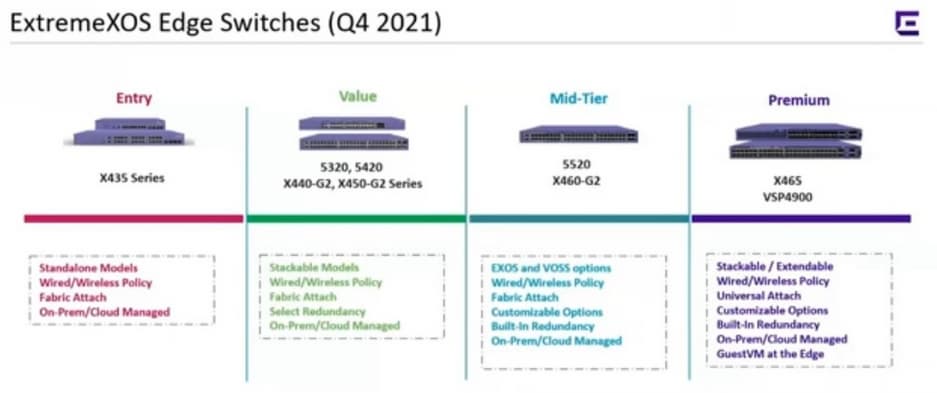 ExtremeXOS Edge Switches (Q4 2021)

Entry

X435 Series

Standalone Models
Wired/Wireless Policy
Fabric Attach
On-Prem/Cloud Managed

Value

5320, 5420
X440-G2, X450-G2 Series

Stackable Models
Wired/Wireless Policy
Fabric Attach
Select Redundancy
On-Prem/Cloud Managed

Mid-Tier

5520
X460-G2

EXOS and VOSS options
Wired/Wireless Policy
Fabric Attach
Customizable Options
Built-In Redundancy
On-Prem/Cloud Managed

Premium

X465
VSP4900

Stackable / Extendable
Wired/Wireless Policy
Universal Attach
Customizable Options
Built-In Redundancy
On-Prem/Cloud Managed
GuestVM at the Edge